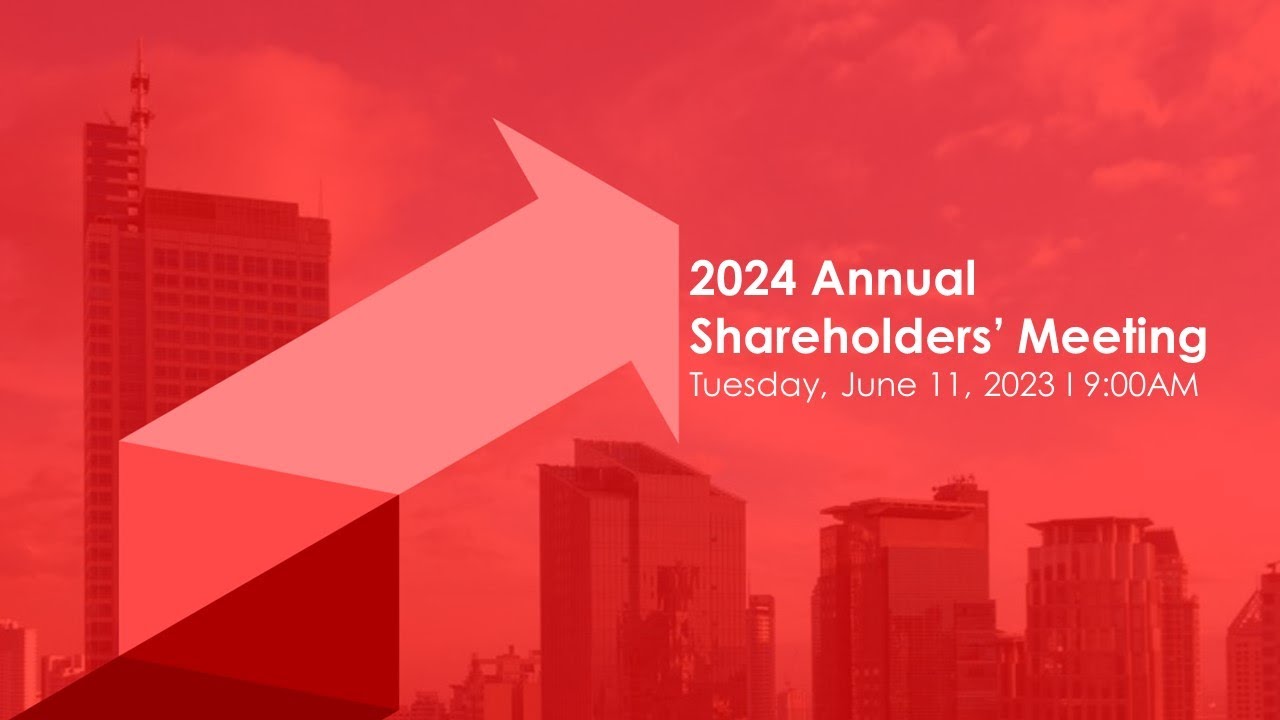 2024 Annual Shareholders' Meeting
Tuesday, June 11, 2023 I 9:00AM